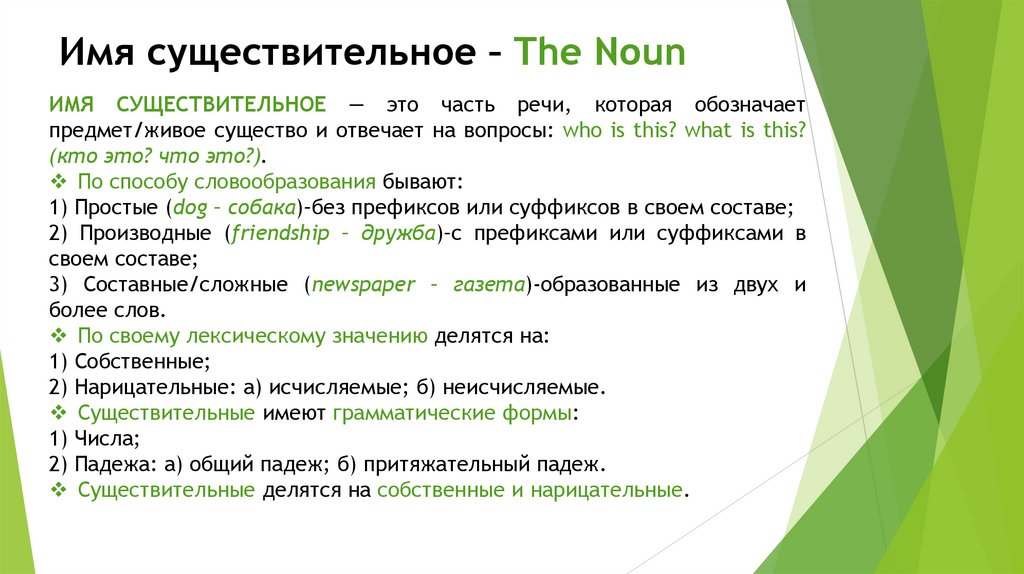 Имя существительное – The Noun

ИМЯ СУЩЕСТВИТЕЛЬНОЕ — это часть речи, которая обозначает предмет/живое существо и отвечает на вопросы: who is this? what is this? (кто это? что это?).

❖ По способу словообразования бывают:
1) Простые (dog – собака)-без префиксов или суффиксов в своем составе;
2) Производные (friendship – дружба)-с префиксами или суффиксами в своем составе;
3) Составные/сложные (newspaper – газета)-образованные из двух и более слов.

❖ По своему лексическому значению делятся на:
1) Собственные;
2) Нарицательные: а) исчисляемые; б) неисчисляемые.

❖ Существительные имеют грамматические формы:
1) Числа;
2) Падежа: а) общий падеж; б) притяжательный падеж.

❖ Существительные делятся на собственные и нарицательные.